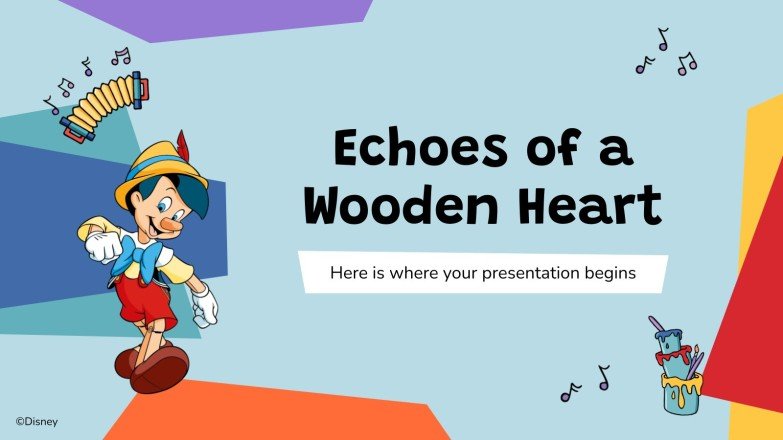 Echoes of a Wooden Heart

Here is where your presentation begins

©Disney